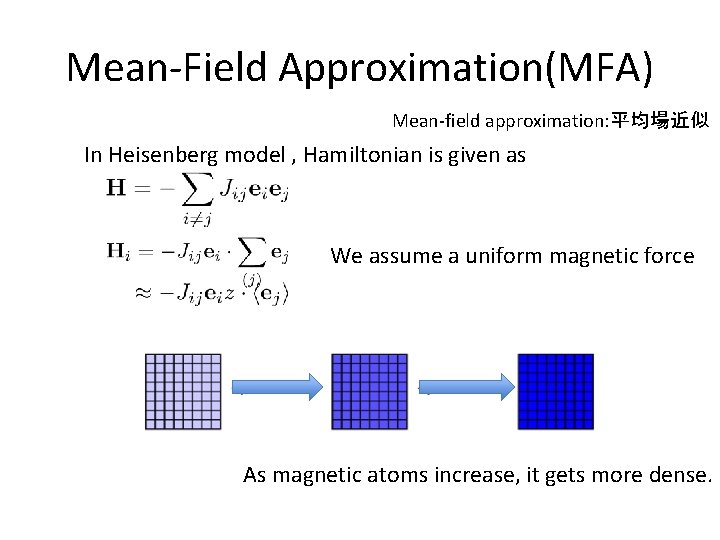 Mean-Field Approximation(MFA)

Mean-field approximation:平均場近似

In Heisenberg model , Hamiltonian is given as

$\mathbf{H} = -\sum_{i \neq j} J_{ij} \mathbf{e}_i \mathbf{e}_j$

$\mathbf{H}_i = -J_{ij} \mathbf{e}_i \cdot \sum_{(j)} \mathbf{e}_j$

$\approx -J_{ij} \mathbf{e}_i z \cdot \langle \mathbf{e}_j \rangle$

We assume a uniform magnetic force

As magnetic atoms increase, it gets more dense.